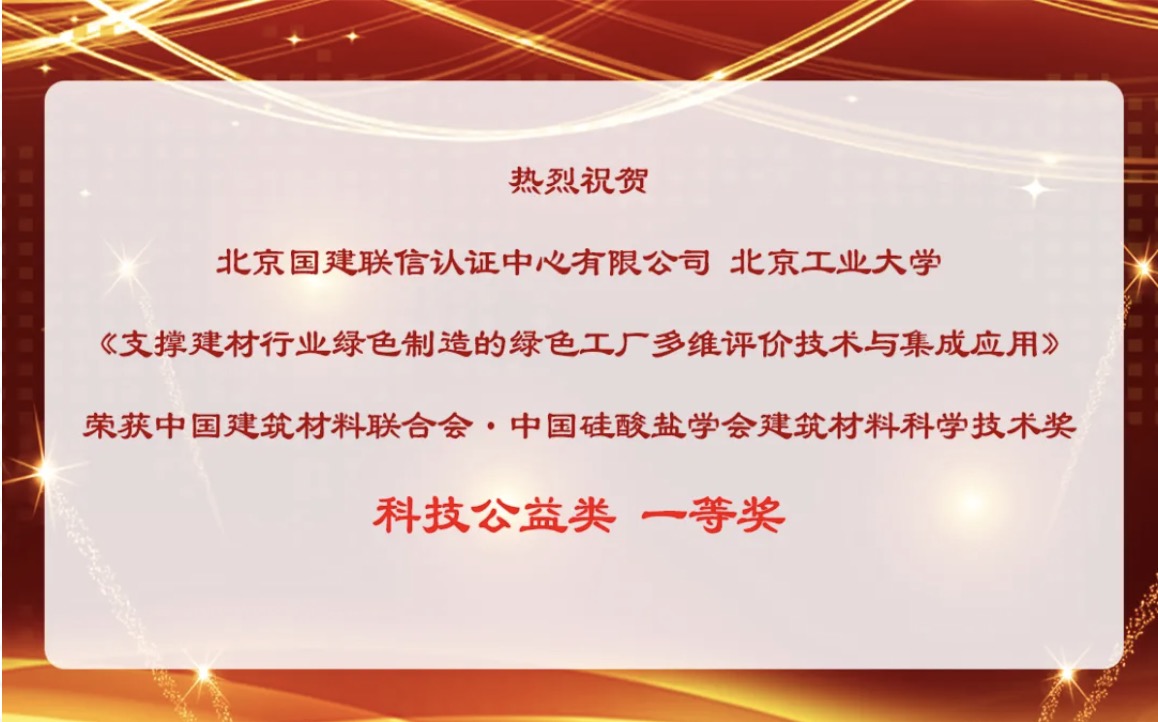 热烈祝贺

北京国建联信认证中心有限公司 北京工业大学

《支撑建材行业绿色制造的绿色工厂多维评价技术与集成应用》

荣获中国建筑材料联合会·中国硅酸盐学会建筑材料科学技术奖

科技公益类 一等奖